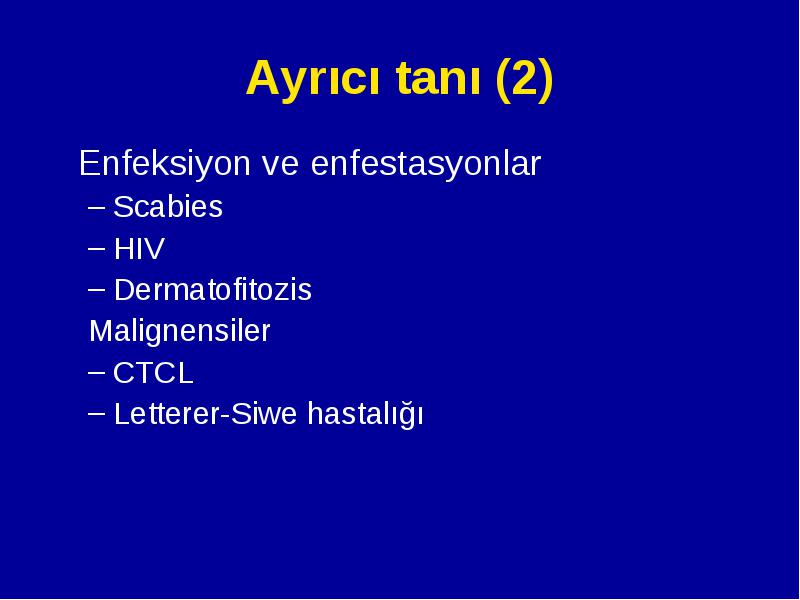 Ayrıcı tanı (2)

Enfeksiyon ve enfestasyonlar
– Scabies
– HIV
– Dermatofitozis
Malignensiler
– CTCL
– Letterer-Siwe hastalığı